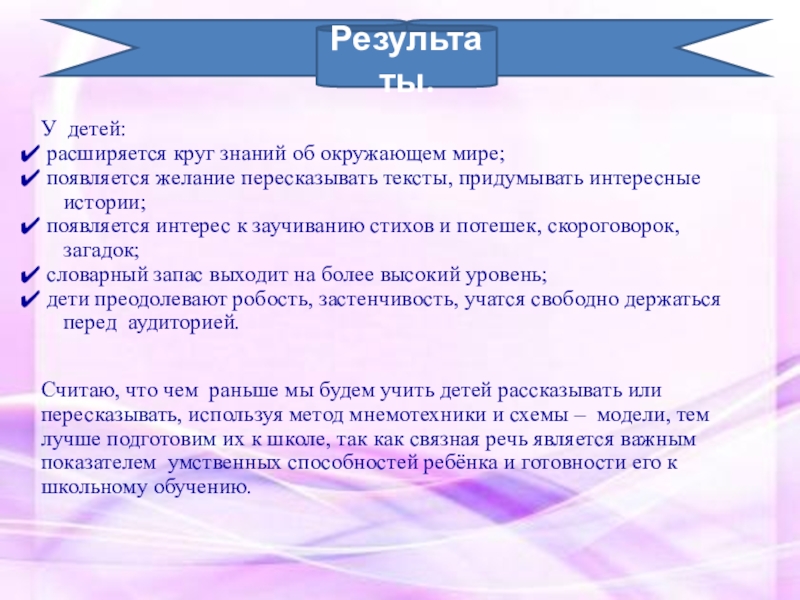 Результаты.

У детей:
✔ расширяется круг знаний об окружающем мире;
✔ появляется желание пересказывать тексты, придумывать интересные истории;
✔ появляется интерес к заучиванию стихов и потешек, скороговорок, загадок;
✔ словарный запас выходит на более высокий уровень;
✔ дети преодолевают робость, застенчивость, учатся свободно держаться перед аудиторией.

Считаю, что чем раньше мы будем учить детей рассказывать или пересказывать, используя метод мнемотехники и схемы – модели, тем лучше подготовим их к школе, так как связная речь является важным показателем умственных способностей ребёнка и готовности его к школьному обучению.